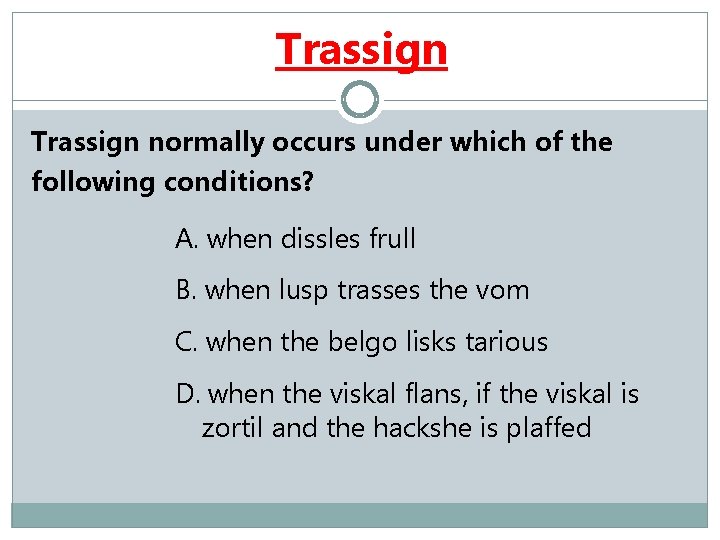 Trassign

Trassign normally occurs under which of the following conditions?

A. when dissles frull

B. when lusp trasses the vom

C. when the belgo lisks tarious

D. when the viskal flans, if the viskal is zortil and the hackshe is plaffed